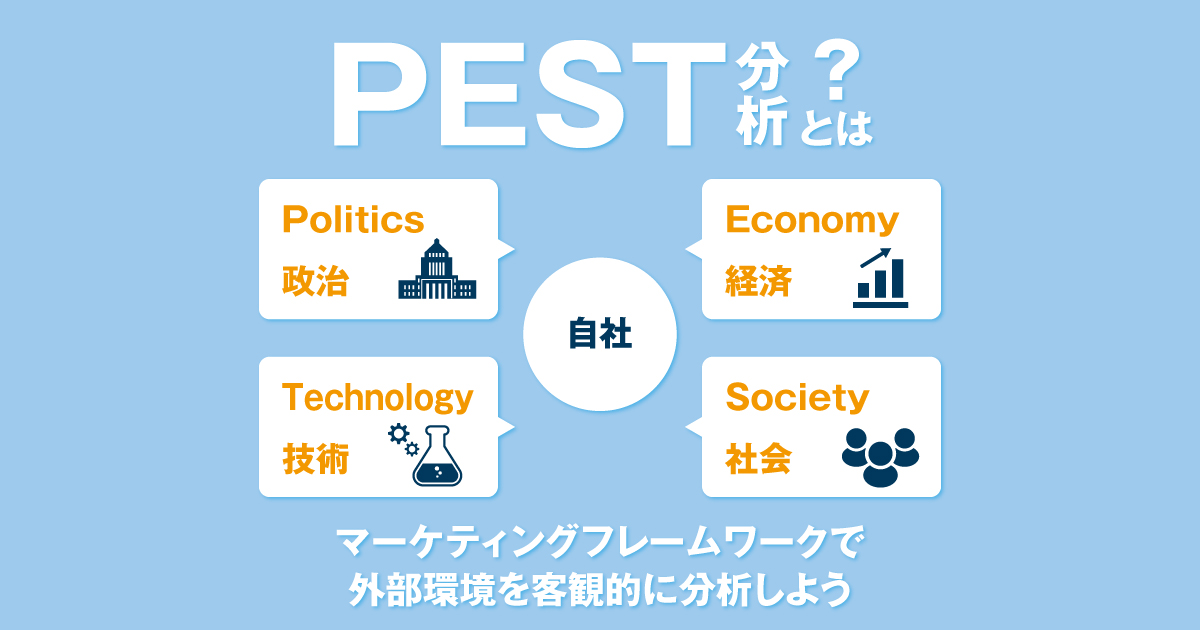 PEST分析とは？

Politics
政治

Economy
経済

自社

Technology
技術

Society
社会

マーケティングフレームワークで
外部環境を客観的に分析しよう